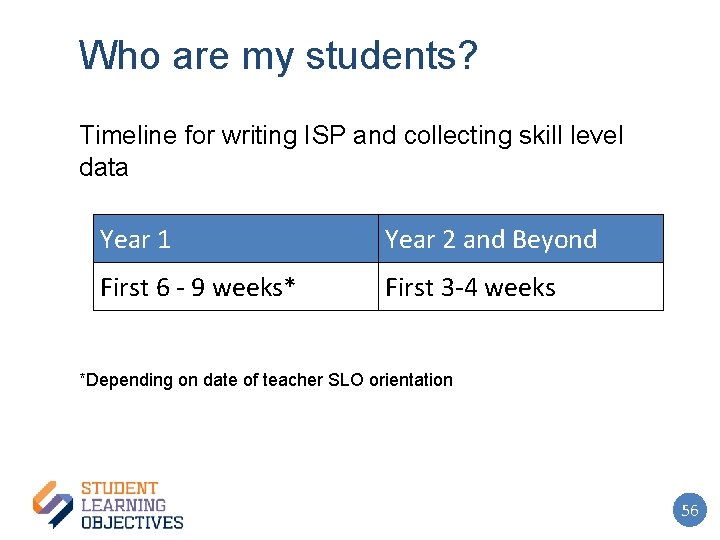 Who are my students?

Timeline for writing ISP and collecting skill level data

| Year 1 | Year 2 and Beyond |
|---|---|
| First 6 - 9 weeks* | First 3-4 weeks |

*Depending on date of teacher SLO orientation

STUDENT LEARNING OBJECTIVES

56